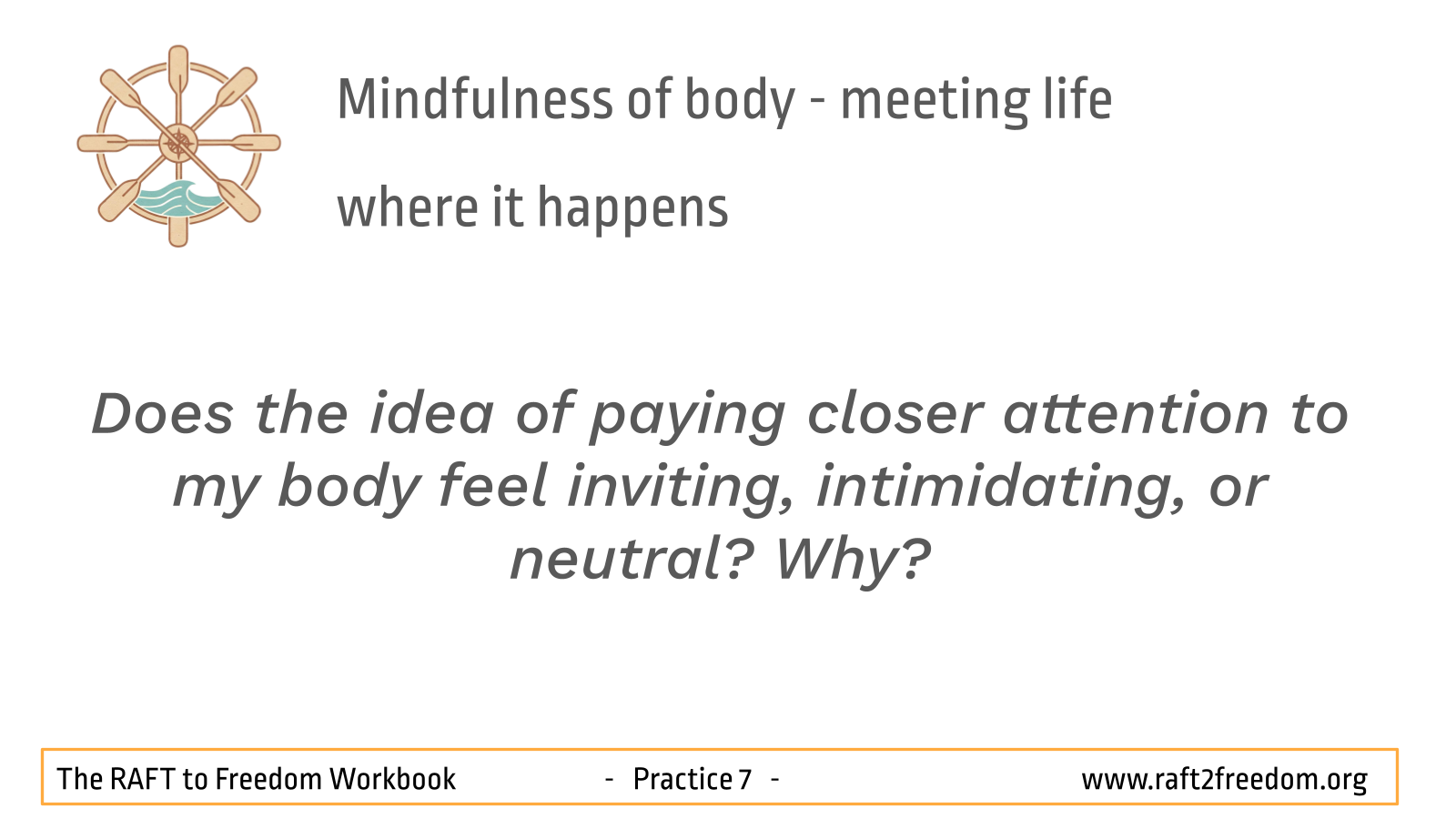 Mindfulness of body - meeting life where it happens

Does the idea of paying closer attention to my body feel inviting, intimidating, or neutral? Why?

The RAFT to Freedom Workbook - Practice 7 - www.raft2freedom.org